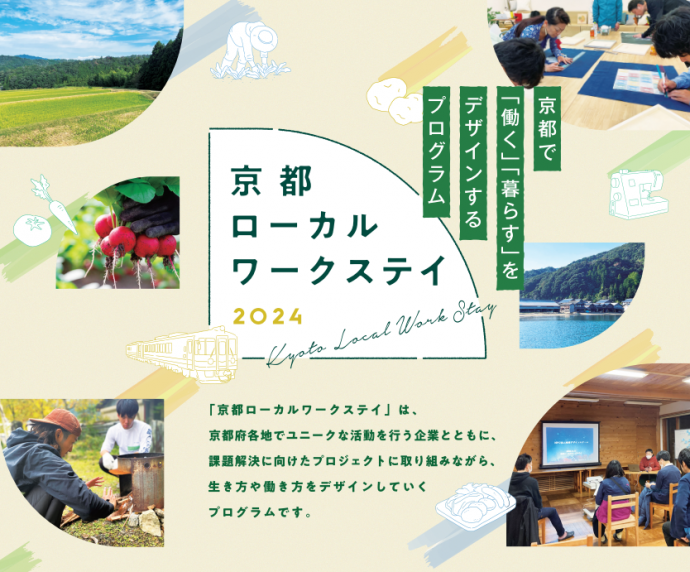 京都で
「働く」「暮らす」を
デザインする
プログラム

京都
ローカル
ワークステイ
2024
Kyoto Local Work Stay

「京都ローカルワークステイ」は、
京都府各地でユニークな活動を行う企業とともに、
課題解決に向けたプロジェクトに取り組みながら、
生き方や働き方をデザインしていく
プログラムです。